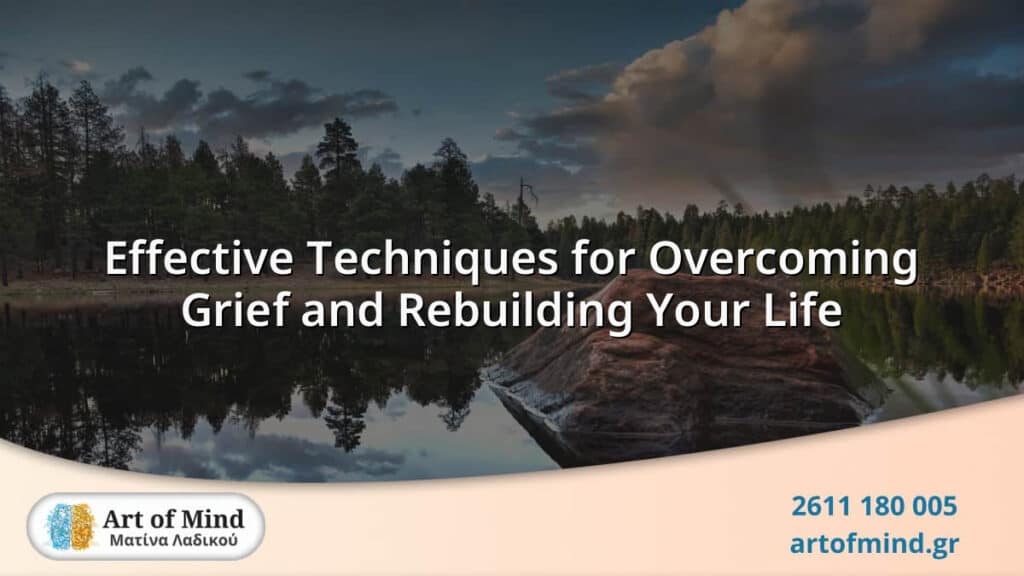 Effective Techniques for Overcoming Grief and Rebuilding Your Life

Art of Mind
Ματίνα Λαδικού

2611 180 005
artofmind.gr